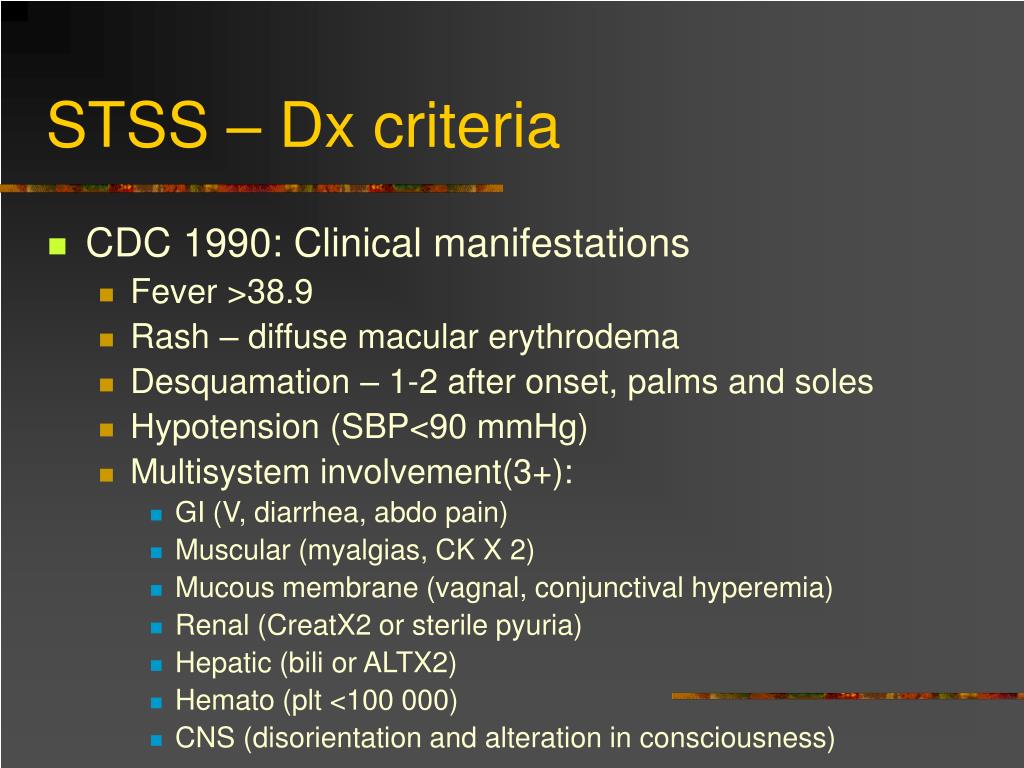 STSS – Dx criteria

CDC 1990: Clinical manifestations
Fever >38.9
Rash – diffuse macular erythrodema
Desquamation – 1-2 after onset, palms and soles
Hypotension (SBP<90 mmHg)
Multisystem involvement(3+):
GI (V, diarrhea, abdo pain)
Muscular (myalgias, CK X 2)
Mucous membrane (vagnal, conjunctival hyperemia)
Renal (CreatX2 or sterile pyuria)
Hepatic (bili or ALTX2)
Hemato (plt <100 000)
CNS (disorientation and alteration in consciousness)